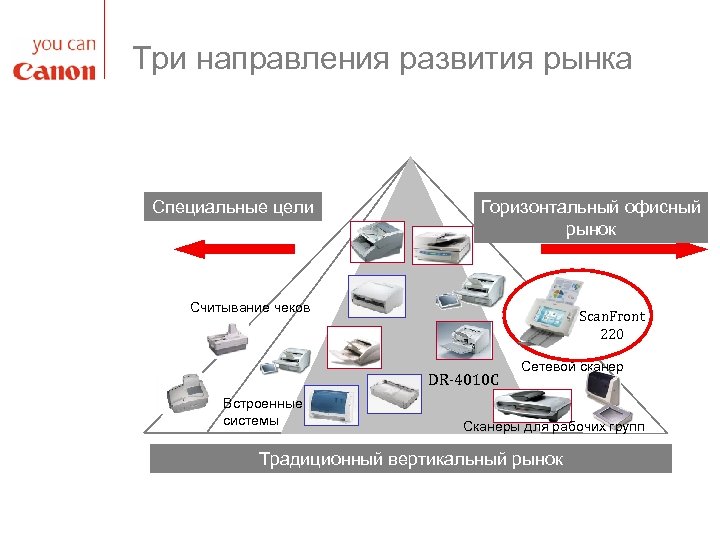 you can
Canon

Три направления развития рынка

Специальные цели

Горизонтальный офисный рынок

Считывание чеков

ScanFront 220

Сетевой сканер

DR-4010C

Встроенные системы

Сканеры для рабочих групп

Традиционный вертикальный рынок